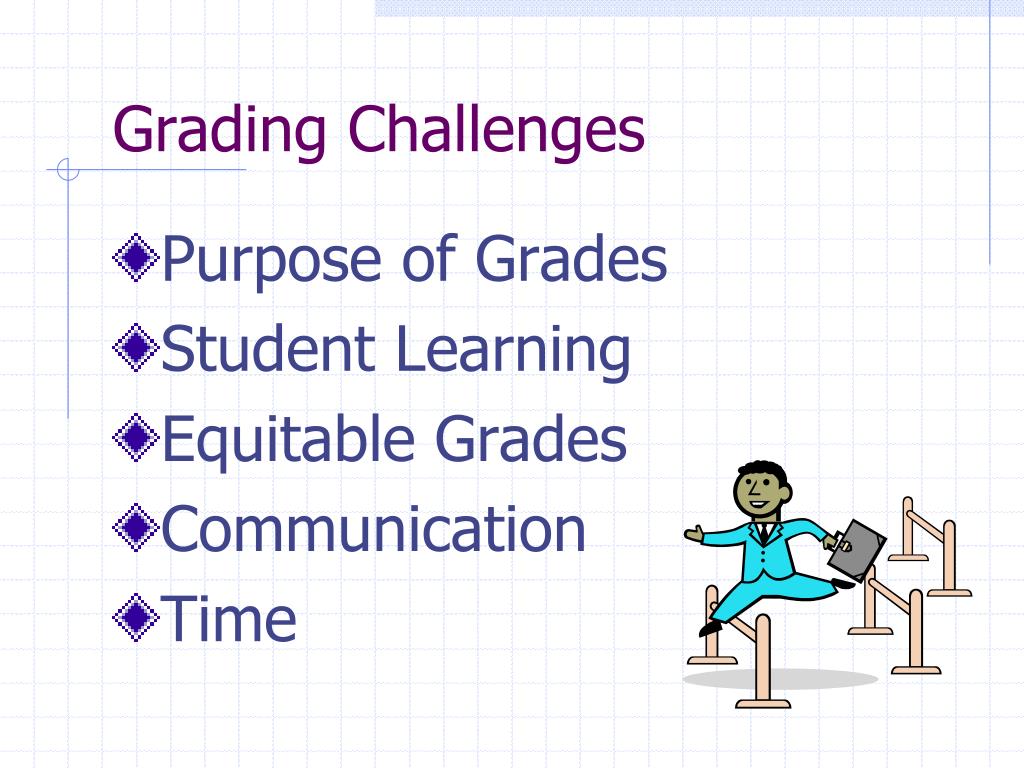 Grading Challenges

Purpose of Grades
Student Learning
Equitable Grades
Communication
Time